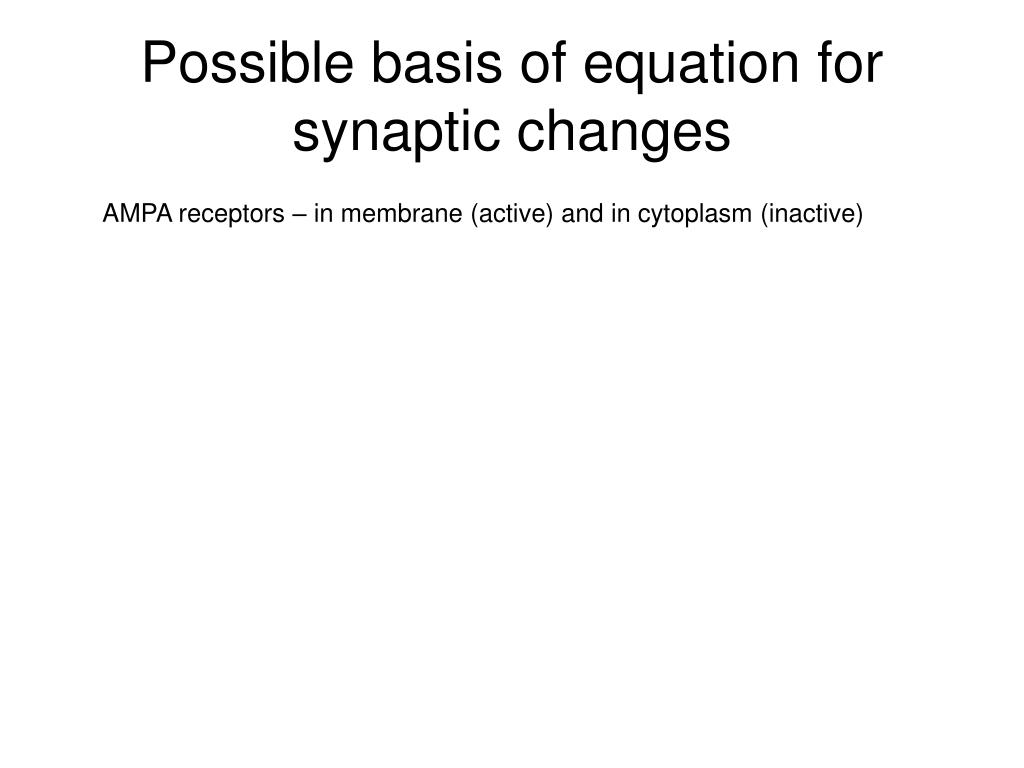 Possible basis of equation for synaptic changes

AMPA receptors – in membrane (active) and in cytoplasm (inactive)